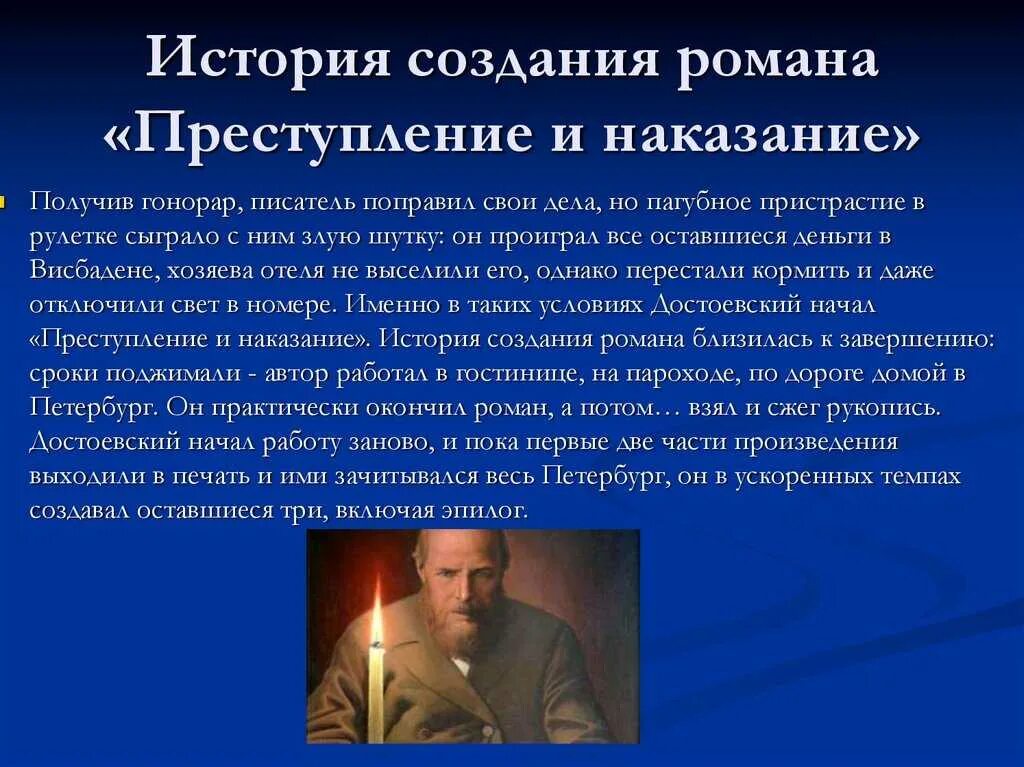 История создания романа «Преступление и наказание»

Получив гонорар, писатель поправил свои дела, но пагубное пристрастие в рулетке сыграло с ним злую шутку: он проиграл все оставшиеся деньги в Висбадене, хозяева отеля не выселили его, однако перестали кормить и даже отключили свет в номере. Именно в таких условиях Достоевский начал «Преступление и наказание». История создания романа близилась к завершению: сроки поджимали - автор работал в гостинице, на пароходе, по дороге домой в Петербург. Он практически окончил роман, а потом… взял и сжег рукопись. Достоевский начал работу заново, и пока первые две части произведения выходили в печать и ими зачитывался весь Петербург, он в ускоренных темпах создавал оставшиеся три, включая эпилог.